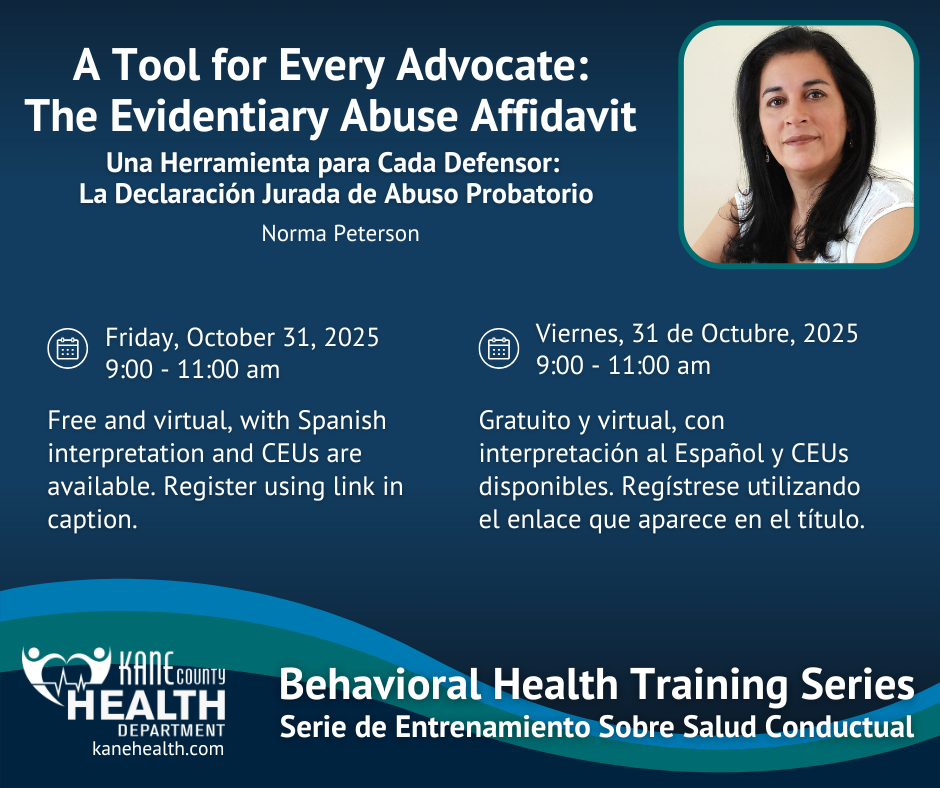 A Tool for Every Advocate:
The Evidentiary Abuse Affidavit

Una Herramienta para Cada Defensor:
La Declaración Jurada de Abuso Probatorio

Norma Peterson

Friday, October 31, 2025
9:00 - 11:00 am

Free and virtual, with Spanish interpretation and CEUs are available. Register using link in caption.

Viernes, 31 de Octubre, 2025
9:00 - 11:00 am

Gratuito y virtual, con interpretación al Español y CEUs disponibles. Regístrese utilizando el enlace que aparece en el título.

KANE COUNTY
HEALTH
DEPARTMENT
kanehealth.com

Behavioral Health Training Series
Serie de Entrenamiento Sobre Salud Conductual